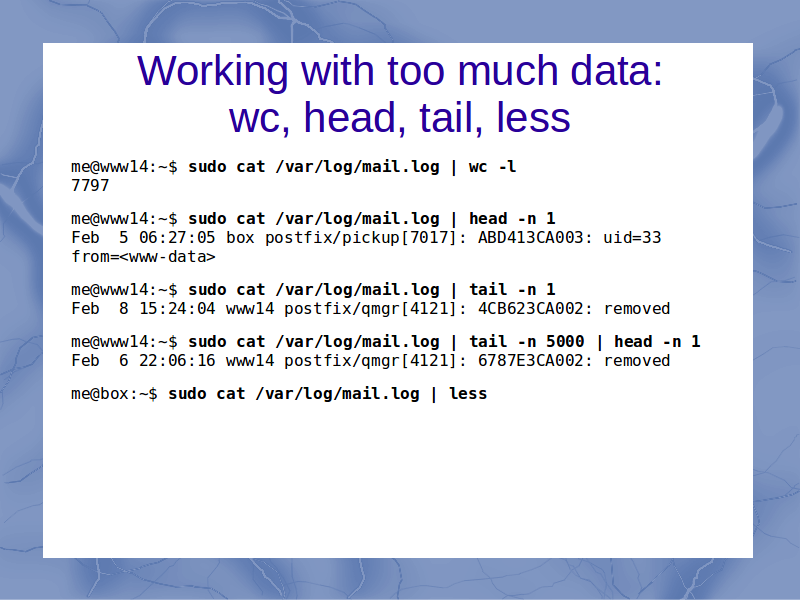 Working with too much data:
wc, head, tail, less

me@www14:~$ sudo cat /var/log/mail.log | wc -l
7797

me@www14:~$ sudo cat /var/log/mail.log | head -n 1
Feb  5 06:27:05 box postfix/pickup[7017]: ABD413CA003: uid=33 from=<www-data>

me@www14:~$ sudo cat /var/log/mail.log | tail -n 1
Feb  8 15:24:04 www14 postfix/qmgr[4121]: 4CB623CA002: removed

me@www14:~$ sudo cat /var/log/mail.log | tail -n 5000 | head -n 1
Feb  6 22:06:16 www14 postfix/qmgr[4121]: 6787E3CA002: removed

me@box:~$ sudo cat /var/log/mail.log | less